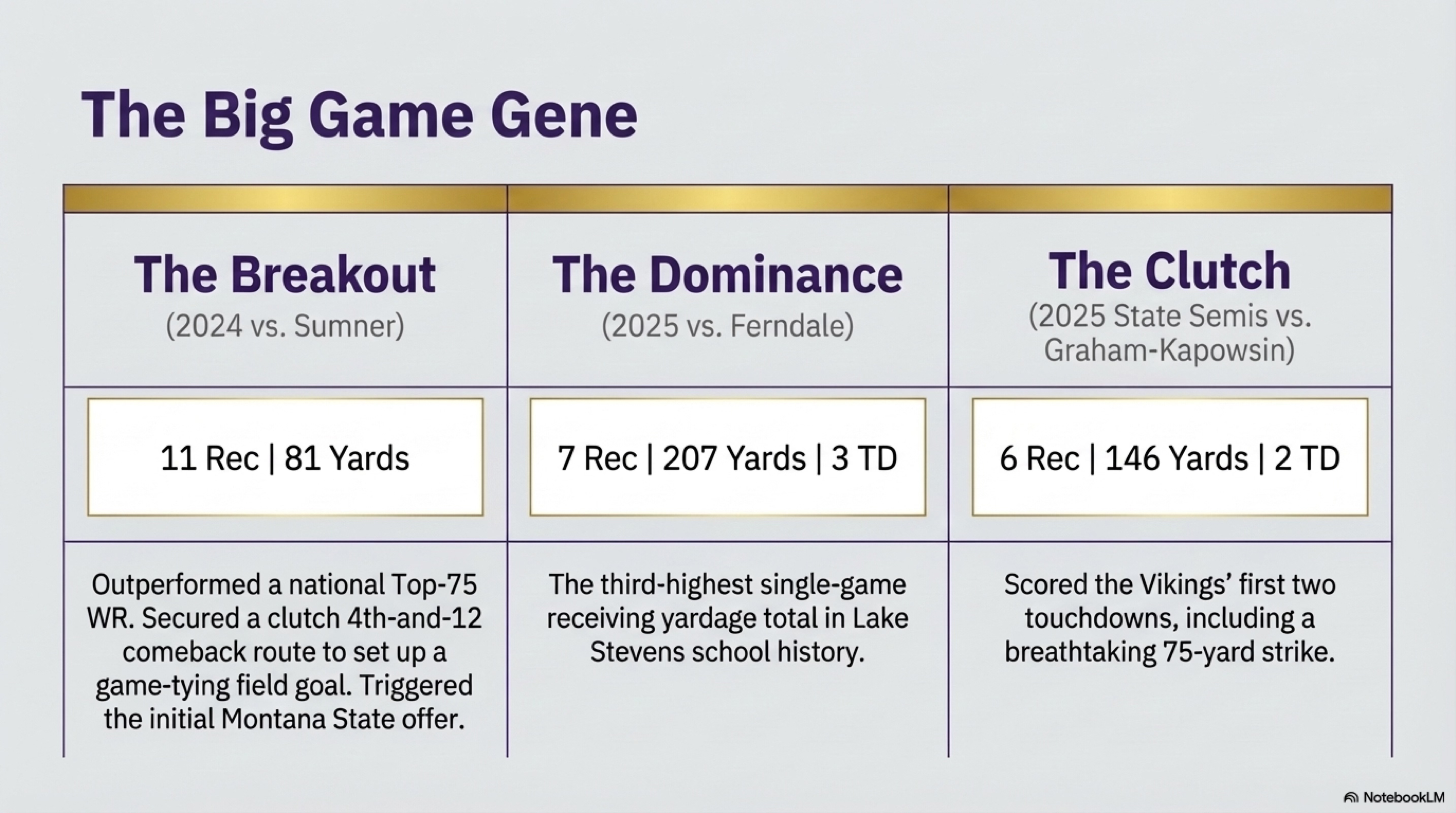 The Big Game Gene

| The Breakout (2024 vs. Sumner) | The Dominance (2025 vs. Ferndale) | The Clutch (2025 State Semis vs. Graham-Kapowsin) |
|---|---|---|
| 11 Rec \| 81 Yards | 7 Rec \| 207 Yards \| 3 TD | 6 Rec \| 146 Yards \| 2 TD |
| Outperformed a national Top-75 WR. Secured a clutch 4th-and-12 comeback route to set up a game-tying field goal. Triggered the initial Montana State offer. | The third-highest single-game receiving yardage total in Lake Stevens school history. | Scored the Vikings' first two touchdowns, including a breathtaking 75-yard strike. |

NotebookLM